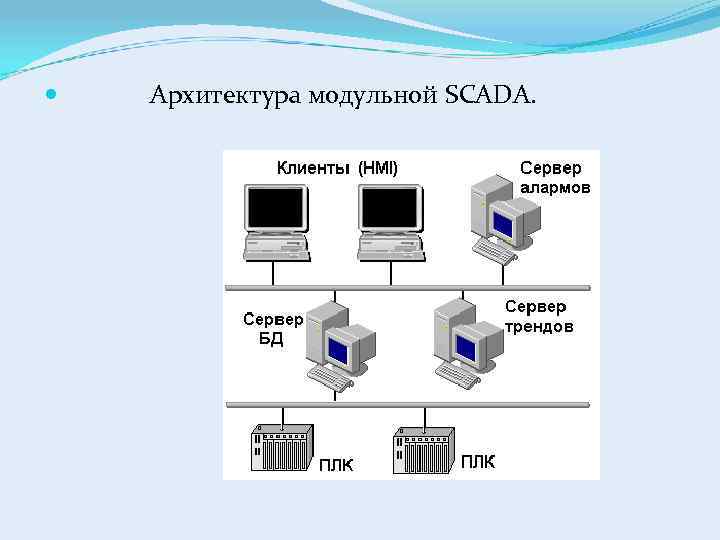 Архитектура модульной SCADA.

Клиенты (HMI)

Сервер алармов

Сервер БД

Сервер трендов

ПЛК

ПЛК